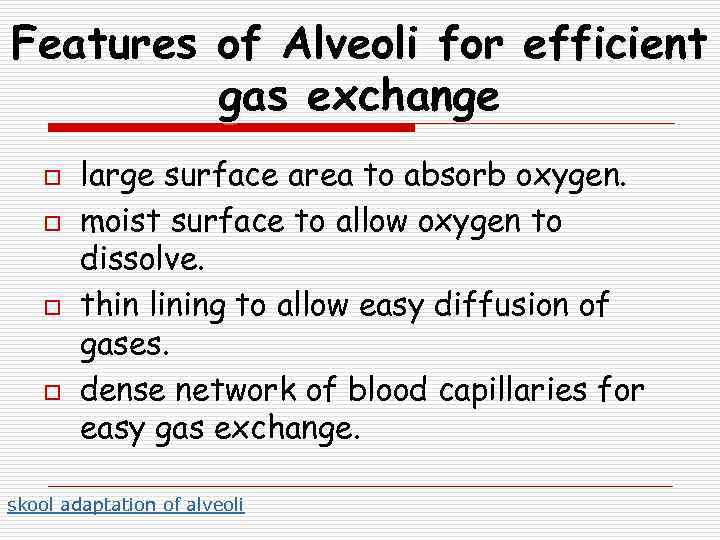 Features of Alveoli for efficient gas exchange

- large surface area to absorb oxygen.
- moist surface to allow oxygen to dissolve.
- thin lining to allow easy diffusion of gases.
- dense network of blood capillaries for easy gas exchange.

skool adaptation of alveoli